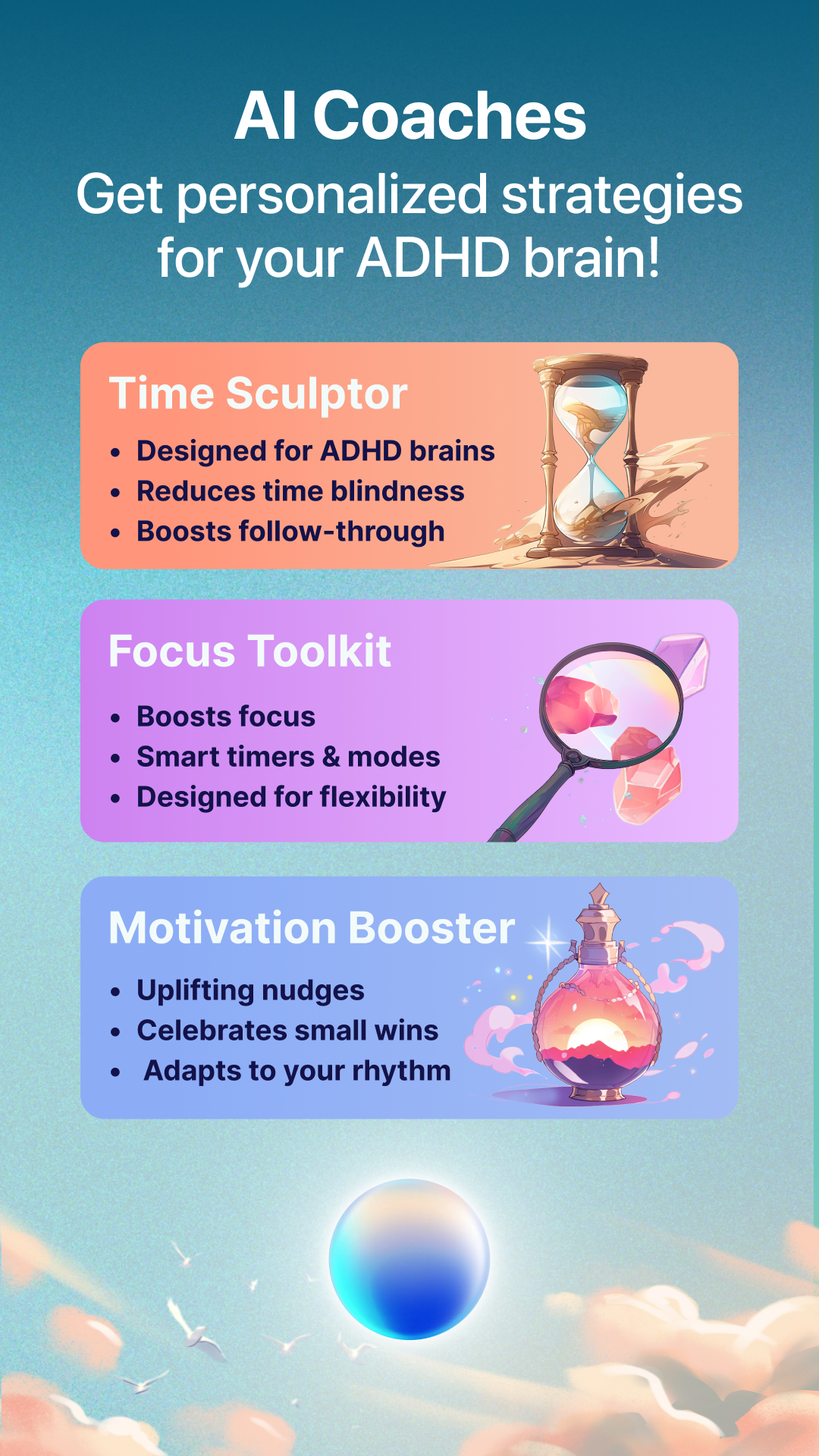 AI Coaches
Get personalized strategies for your ADHD brain!

Time Sculptor
• Designed for ADHD brains
• Reduces time blindness
• Boosts follow-through

Focus Toolkit
• Boosts focus
• Smart timers & modes
• Designed for flexibility

Motivation Booster
• Uplifting nudges
• Celebrates small wins
• Adapts to your rhythm